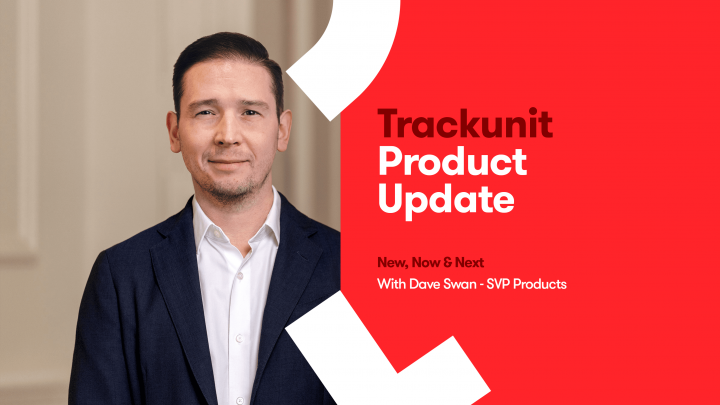 Trackunit
Product
Update

New, Now & Next
With Dave Swan - SVP Products